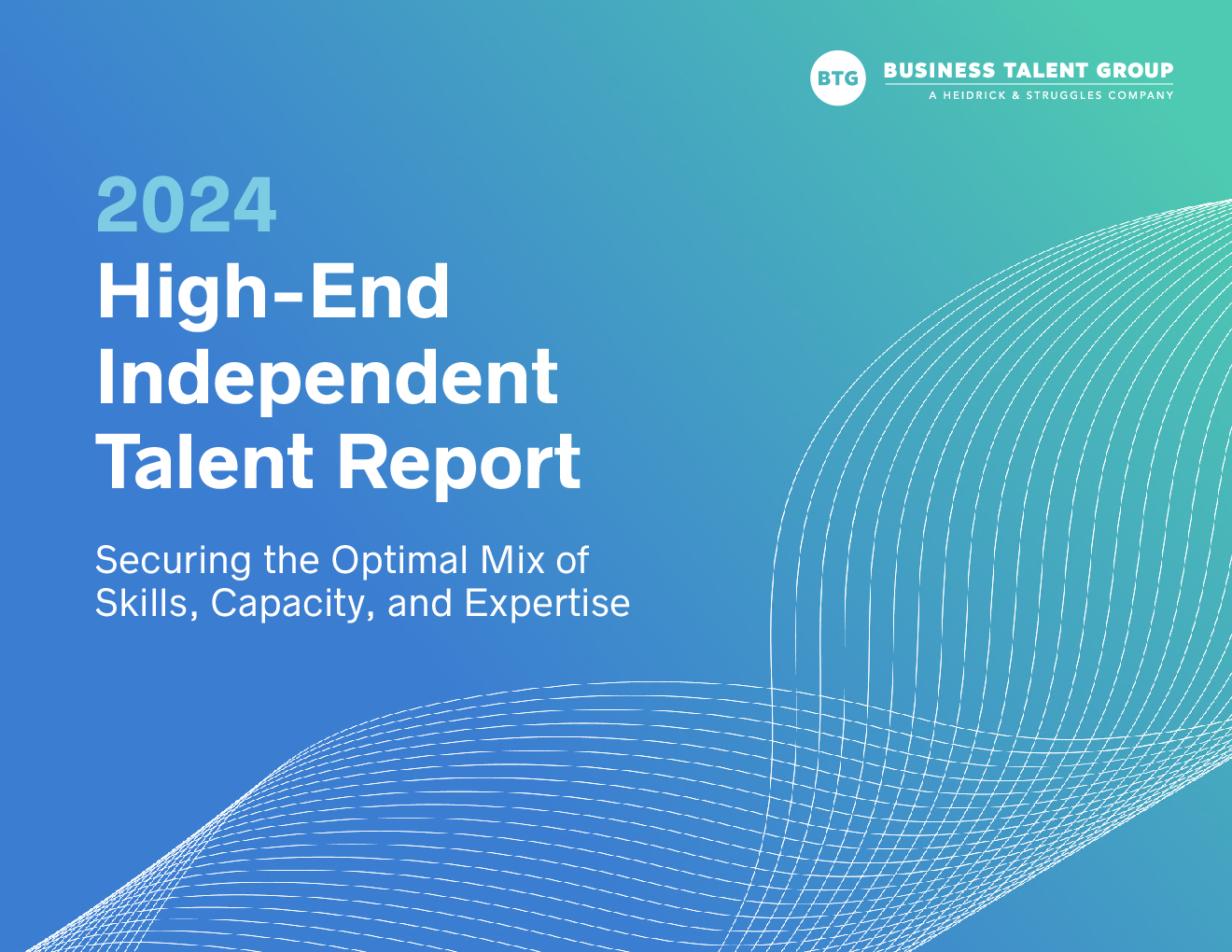 BTG BUSINESS TALENT GROUP
A HEIDRICK & STRUGGLES COMPANY

2024
High-End Independent Talent Report

Securing the Optimal Mix of Skills, Capacity, and Expertise